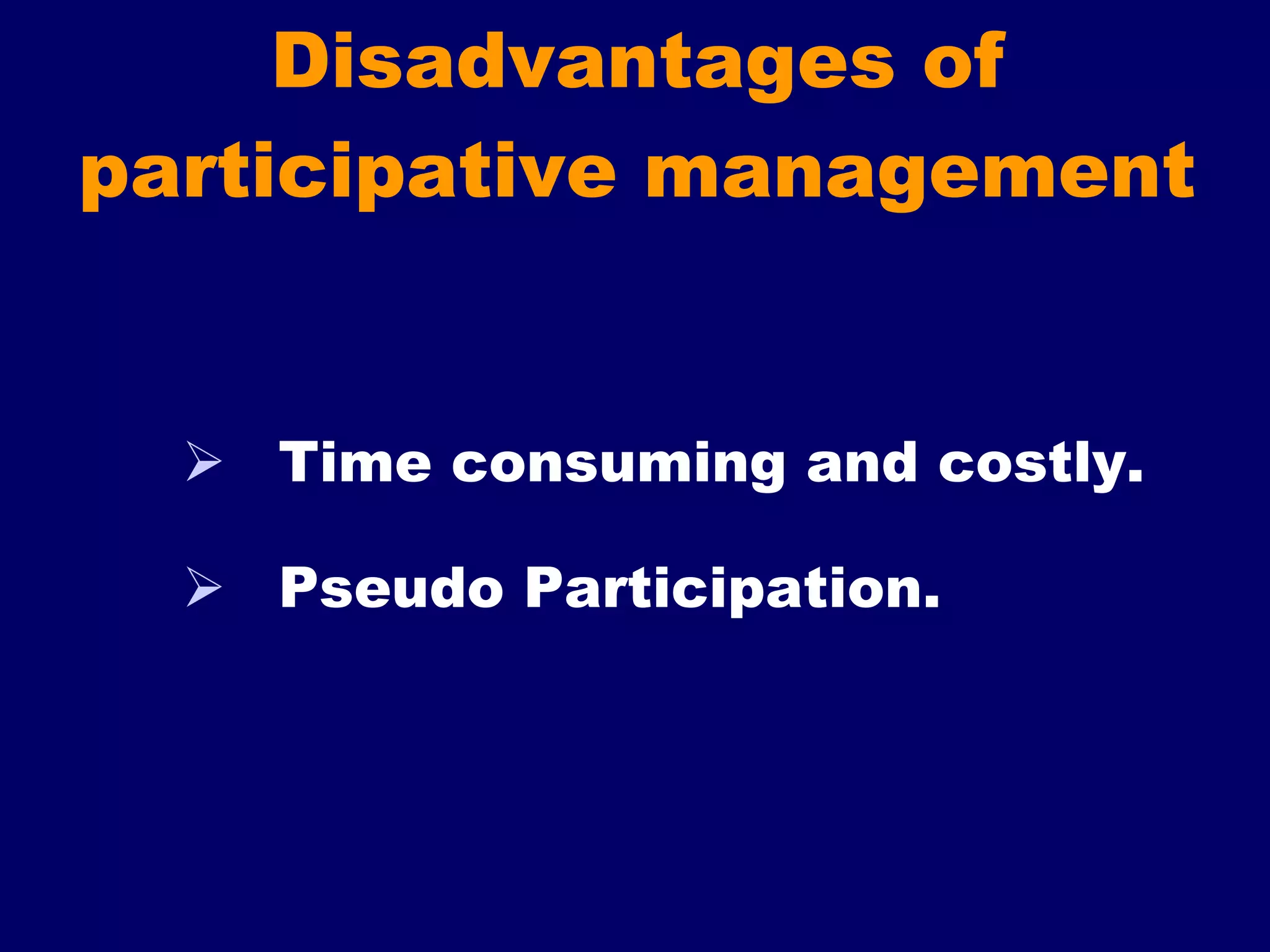 Disadvantages of participative management

➢ Time consuming and costly.

➢ Pseudo Participation.